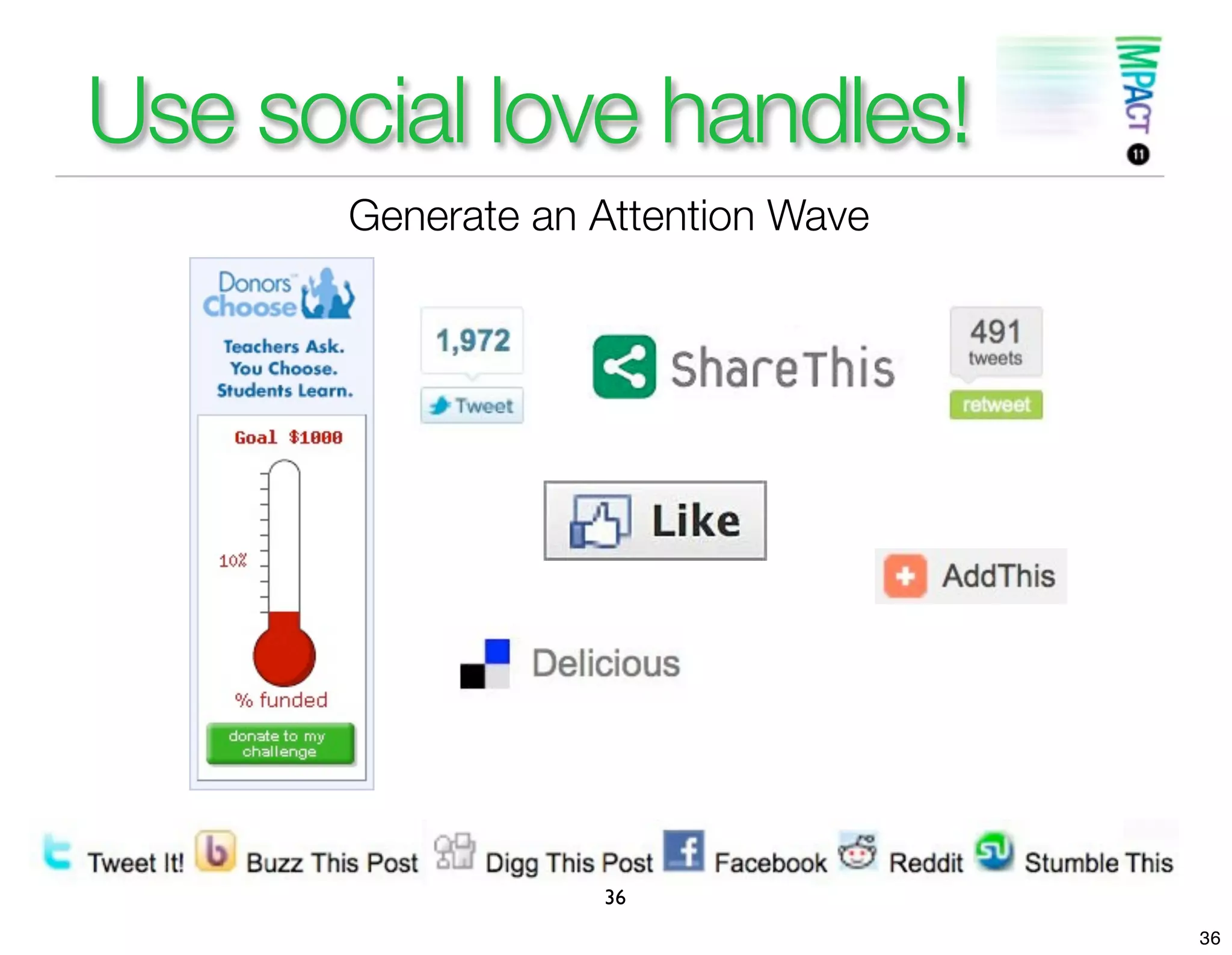 Use social love handles!

IMPACT 11

Generate an Attention Wave

Donors Choose

Teachers Ask. You Choose. Students Learn.

Goal $1000

10%

% funded

donate to my challenge

1,972

Tweet

ShareThis

491 tweets

retweet

Like

AddThis

Delicious

Tweet It! Buzz This Post Digg This Post Facebook Reddit Stumble This

36

36